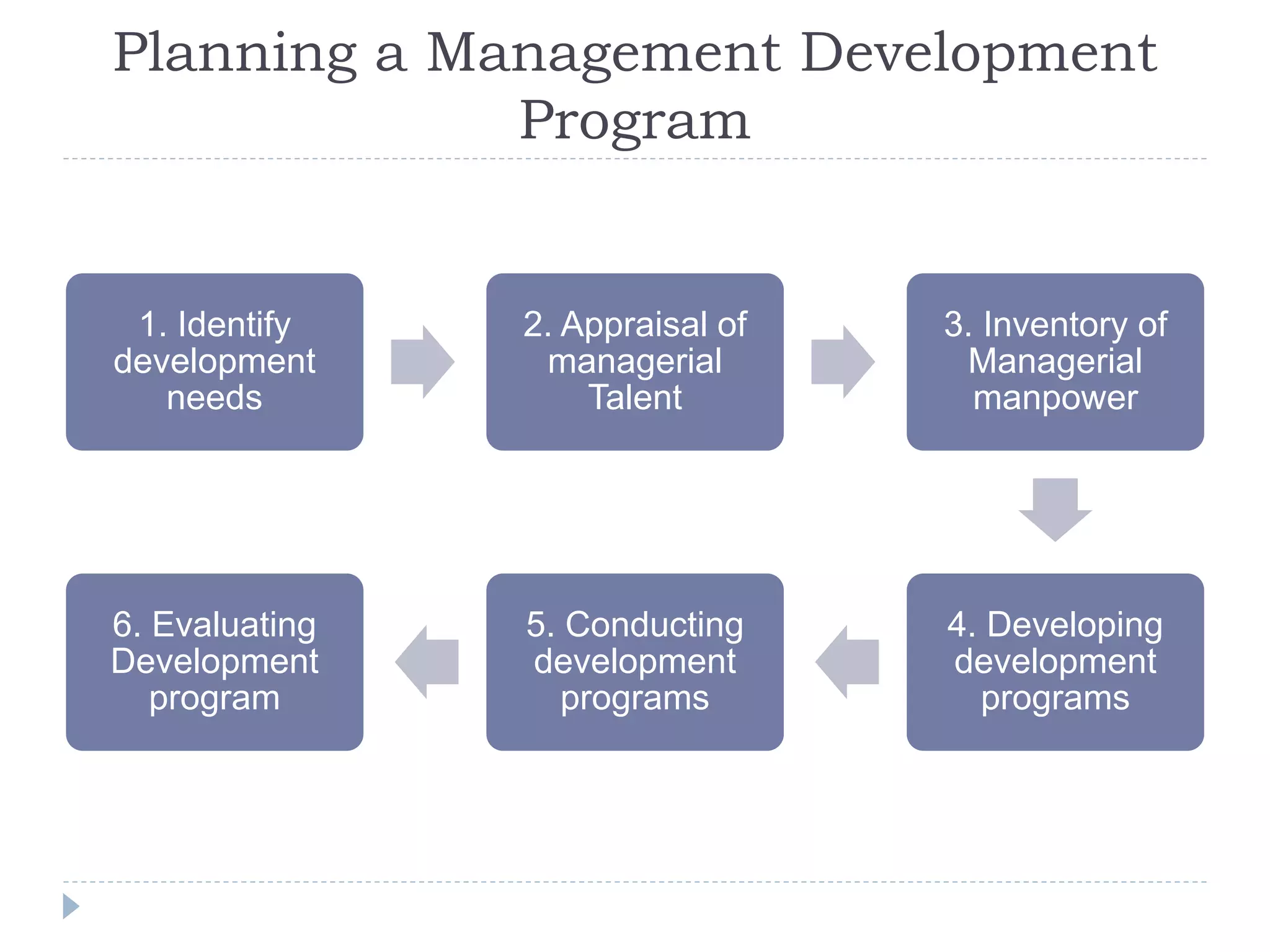 Planning a Management Development Program

1. Identify development needs

2. Appraisal of managerial Talent

3. Inventory of Managerial manpower

4. Developing development programs

5. Conducting development programs

6. Evaluating Development program